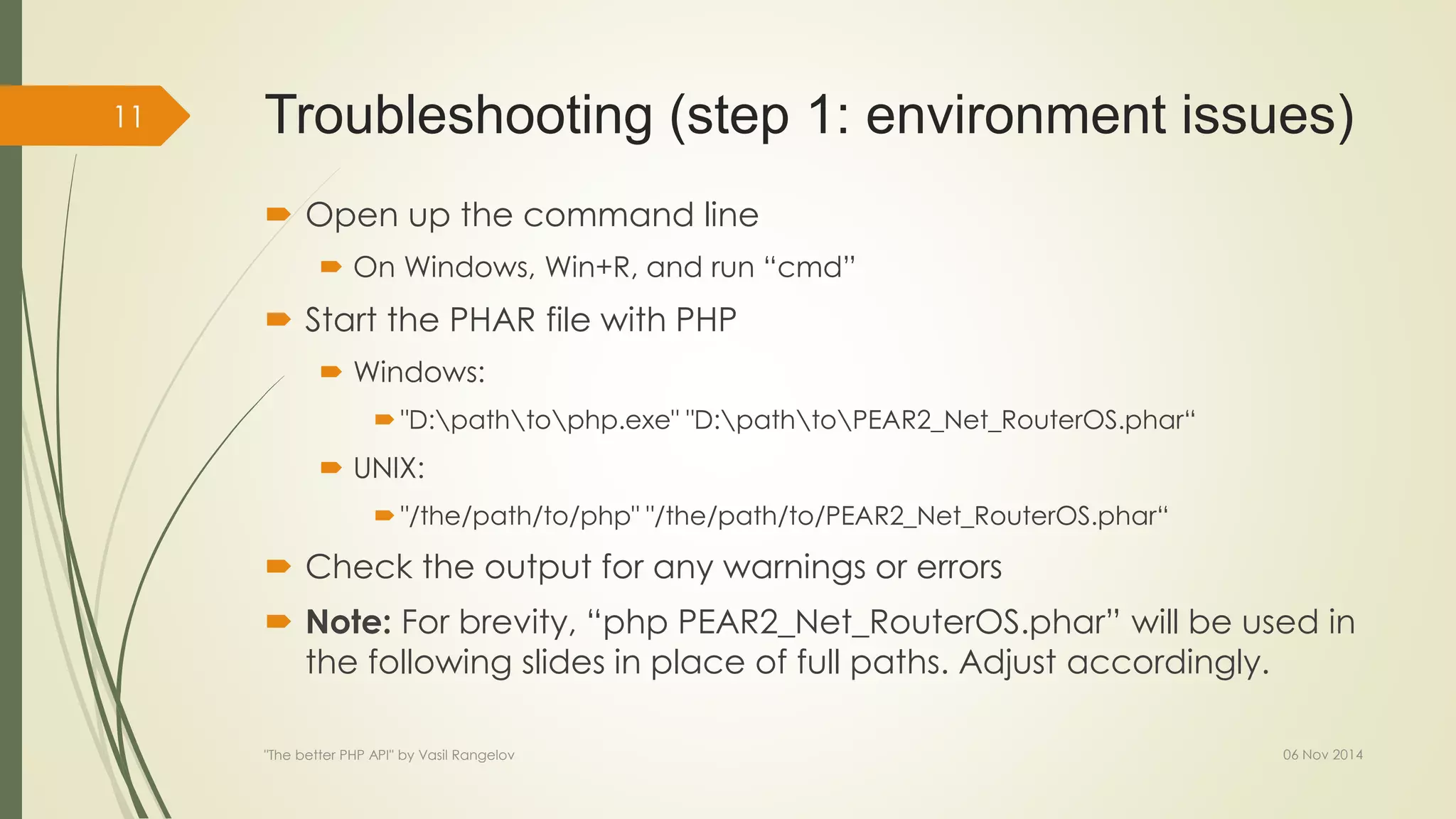 11

Troubleshooting (step 1: environment issues)

Open up the command line

On Windows, Win+R, and run “cmd”

Start the PHAR file with PHP

Windows:

"D:\path\to\php.exe" "D:\path\to\PEAR2_Net_RouterOS.phar“

UNIX:

"/the/path/to/php" "/the/path/to/PEAR2_Net_RouterOS.phar“

Check the output for any warnings or errors

**Note:** For brevity, “php PEAR2_Net_RouterOS.phar” will be used in the following slides in place of full paths. Adjust accordingly.

"The better PHP API" by Vasil Rangelov

06 Nov 2014